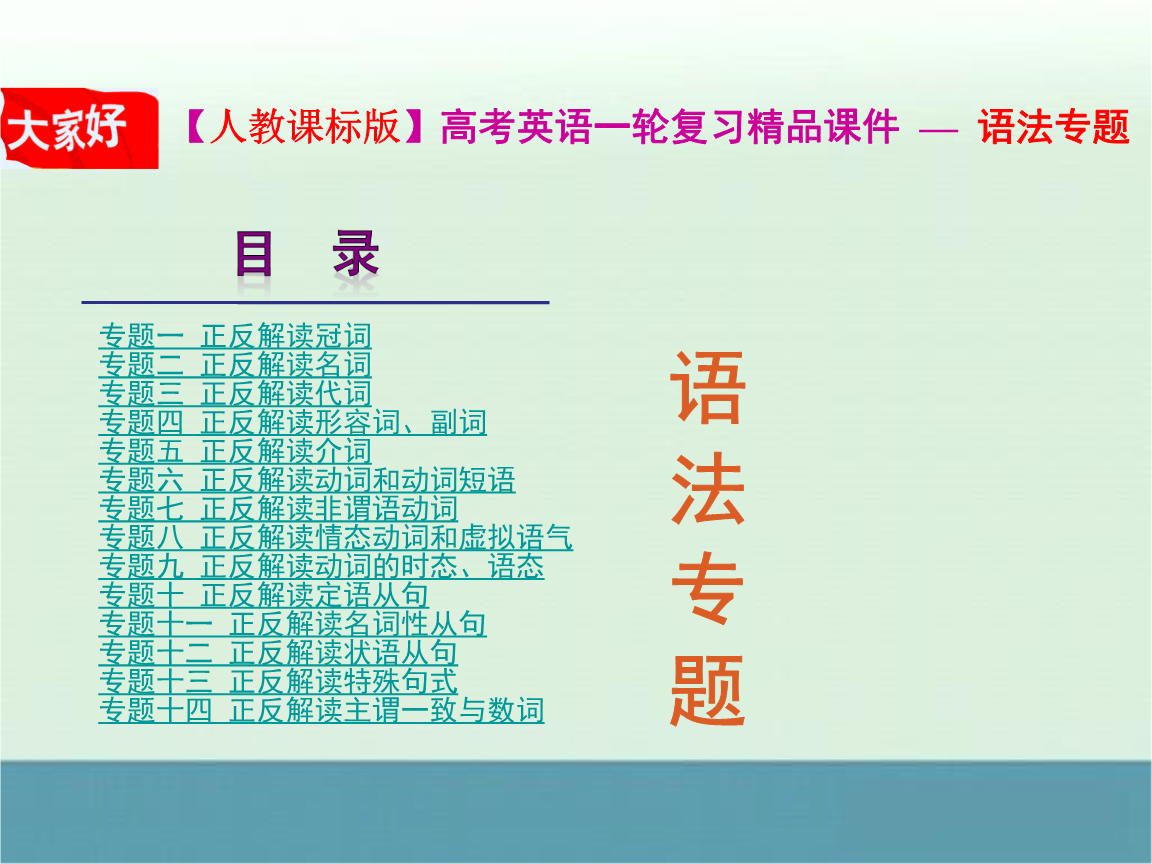 大家好

【人教课标版】高考英语一轮复习精品课件 — 语法专题

目 录

专题一 正反解读冠词
专题二 正反解读名词
专题三 正反解读代词
专题四 正反解读形容词、副词
专题五 正反解读介词
专题六 正反解读动词和动词短语
专题七 正反解读非谓语动词
专题八 正反解读情态动词和虚拟语气
专题九 正反解读动词的时态、语态
专题十 正反解读定语从句
专题十一 正反解读名词性从句
专题十二 正反解读状语从句
专题十三 正反解读特殊句式
专题十四 正反解读主谓一致与数词

语法专题